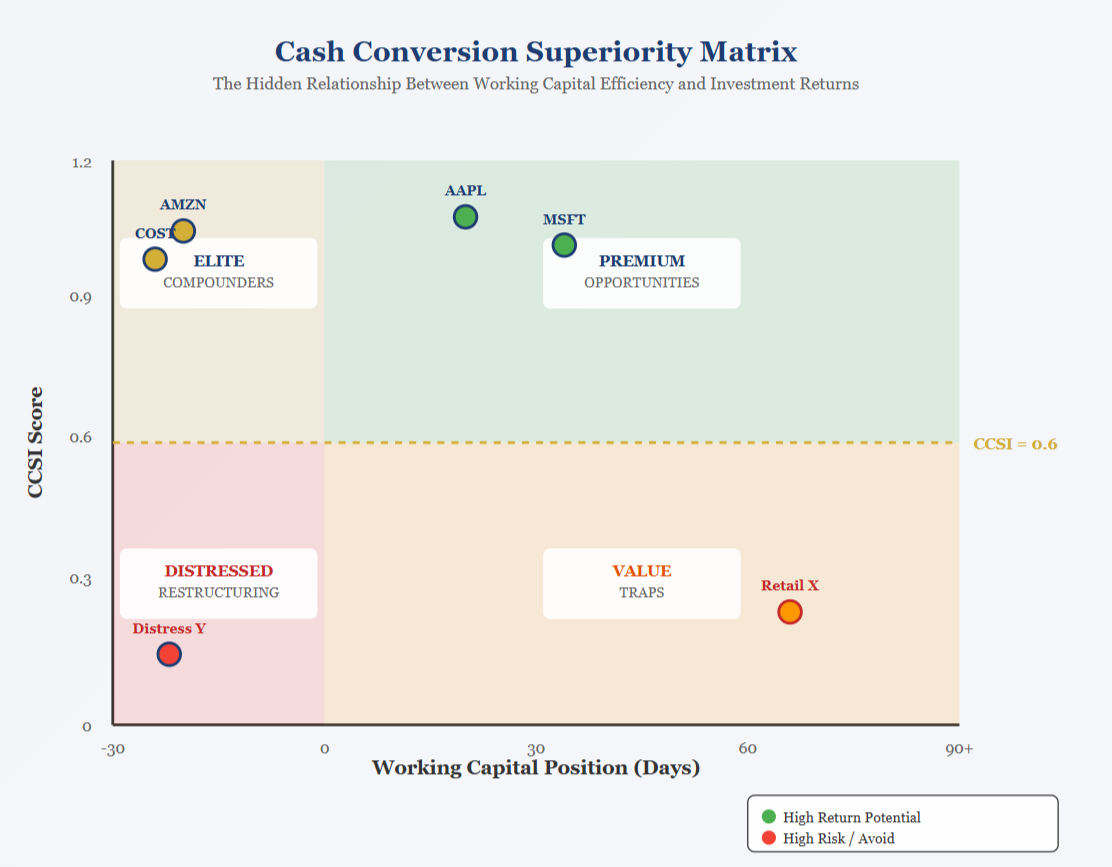 Cash Conversion Superiority Matrix

The Hidden Relationship Between Working Capital Efficiency and Investment Returns

CCSI Score

1.2

0.9

0.6

0.3

0

AMZN

COST

ELITE
COMPOUNDERS

AAPL

MSFT

PREMIUM
OPPORTUNITIES

CCSI = 0.6

DISTRESSED
RESTRUCTURING

Distress Y

VALUE
TRAPS

Retail X

-30

0

30

60

90+

Working Capital Position (Days)

High Return Potential

High Risk / Avoid